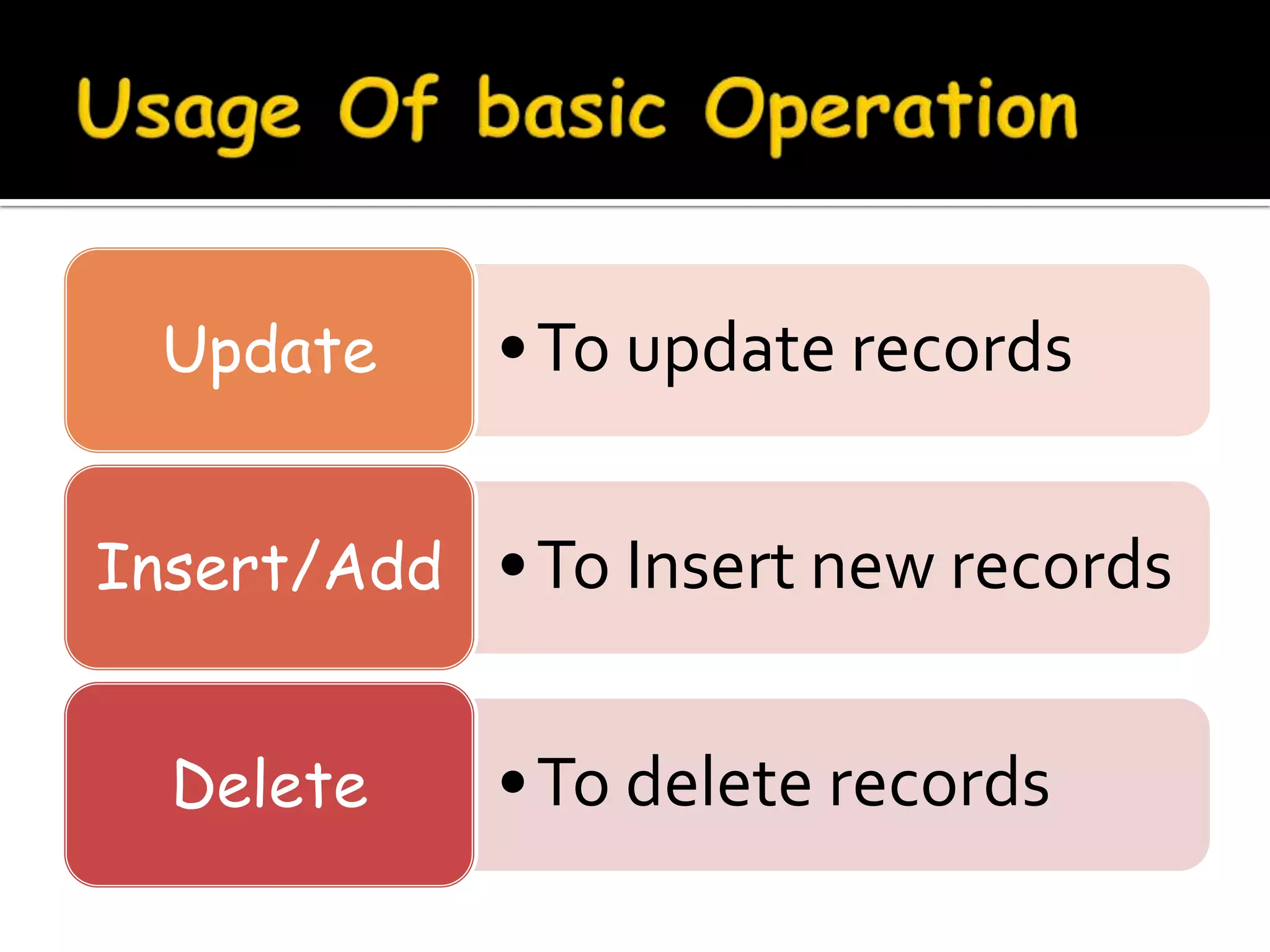 Usage Of basic Operation

Update

• To update records

Insert/Add

• To Insert new records

Delete

• To delete records